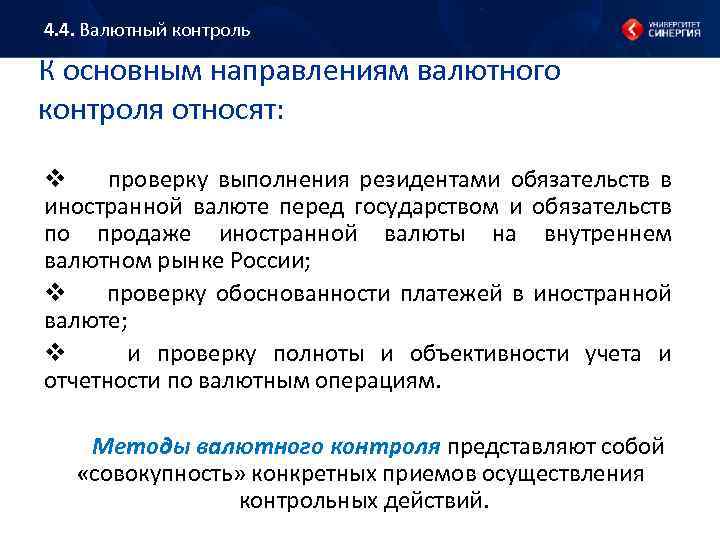 4.4. Валютный контроль

УНИВЕРСИТЕТ СИНЕРГИЯ

К основным направлениям валютного контроля относят:

❖ проверку выполнения резидентами обязательств в иностранной валюте перед государством и обязательств по продаже иностранной валюты на внутреннем валютном рынке России;

❖ проверку обоснованности платежей в иностранной валюте;

❖ и проверку полноты и объективности учета и отчетности по валютным операциям.

Методы валютного контроля представляют собой «совокупность» конкретных приемов осуществления контрольных действий.